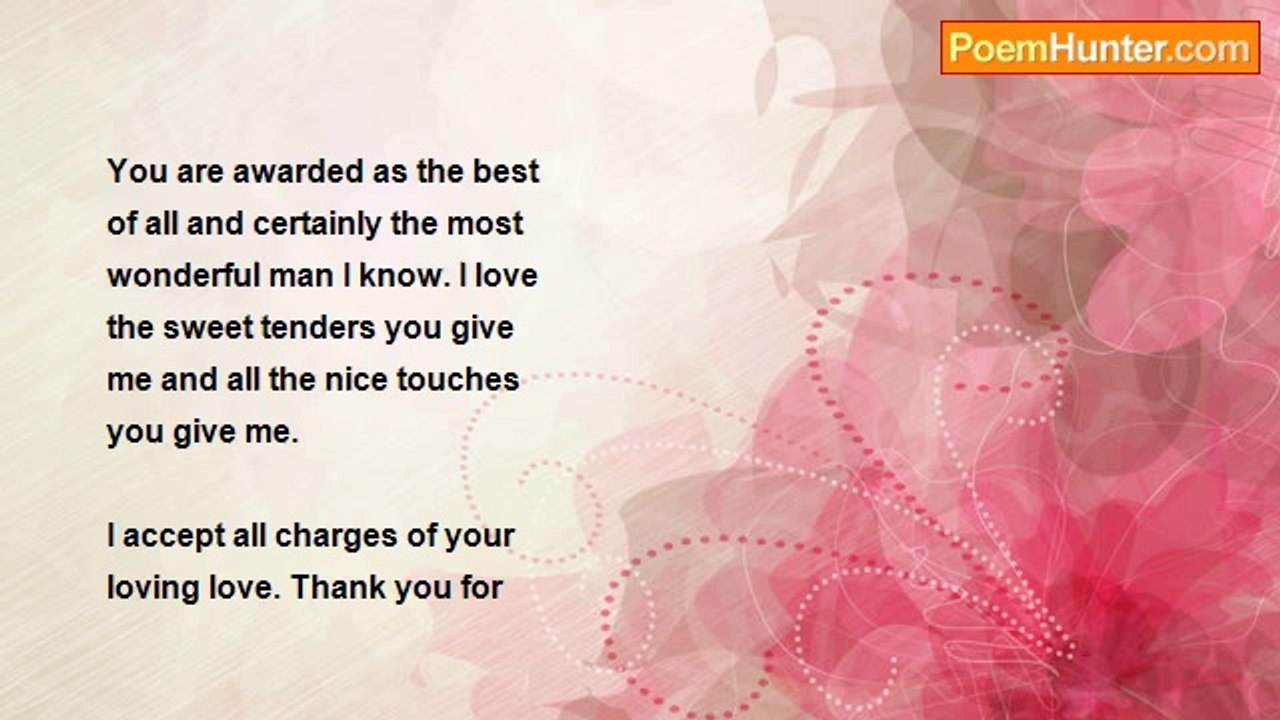 PoemHunter.com

You are awarded as the best of all and certainly the most wonderful man I know. I love the sweet tenders you give me and all the nice touches you give me.

I accept all charges of your loving love. Thank you for